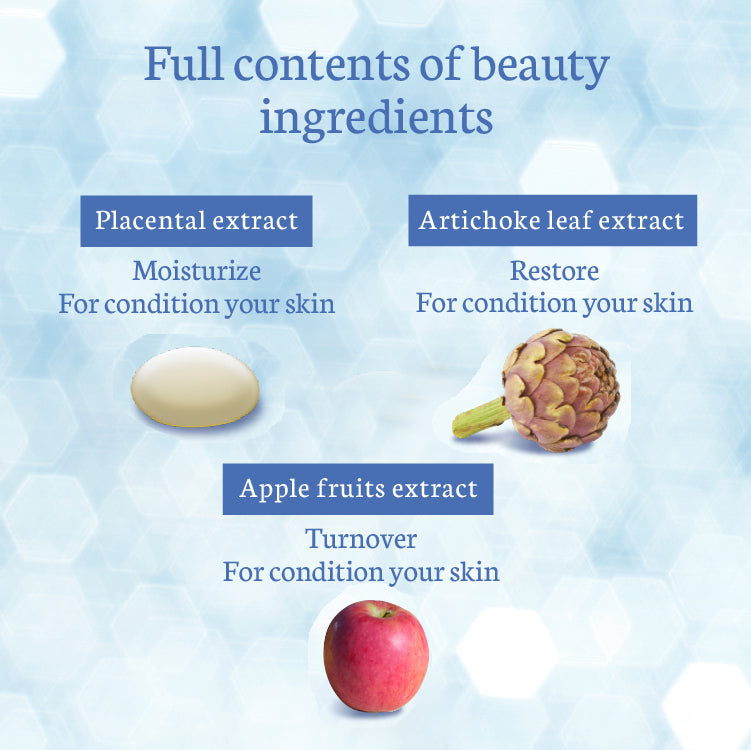 Full contents of beauty ingredients

Placental extract

Moisturize
For condition your skin

Artichoke leaf extract

Restore
For condition your skin

Apple fruits extract

Turnover
For condition your skin